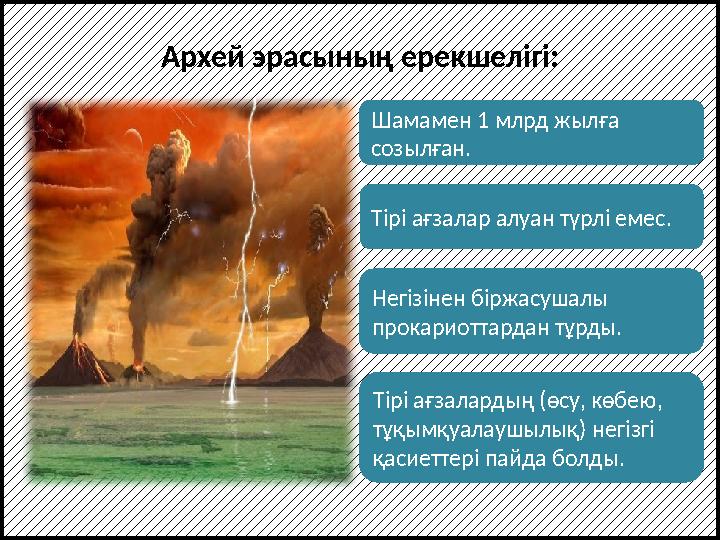 Архей эрасының ерекшелігі:

Шамамен 1 млрд жылға созылған.

Тірі ағзалар алуан түрлі емес.

Негізінен біржасушалы прокариоттардан тұрды.

Тірі ағзалардың (өсу, көбею, тұқымқуалаушылық) негізгі қасиеттері пайда болды.